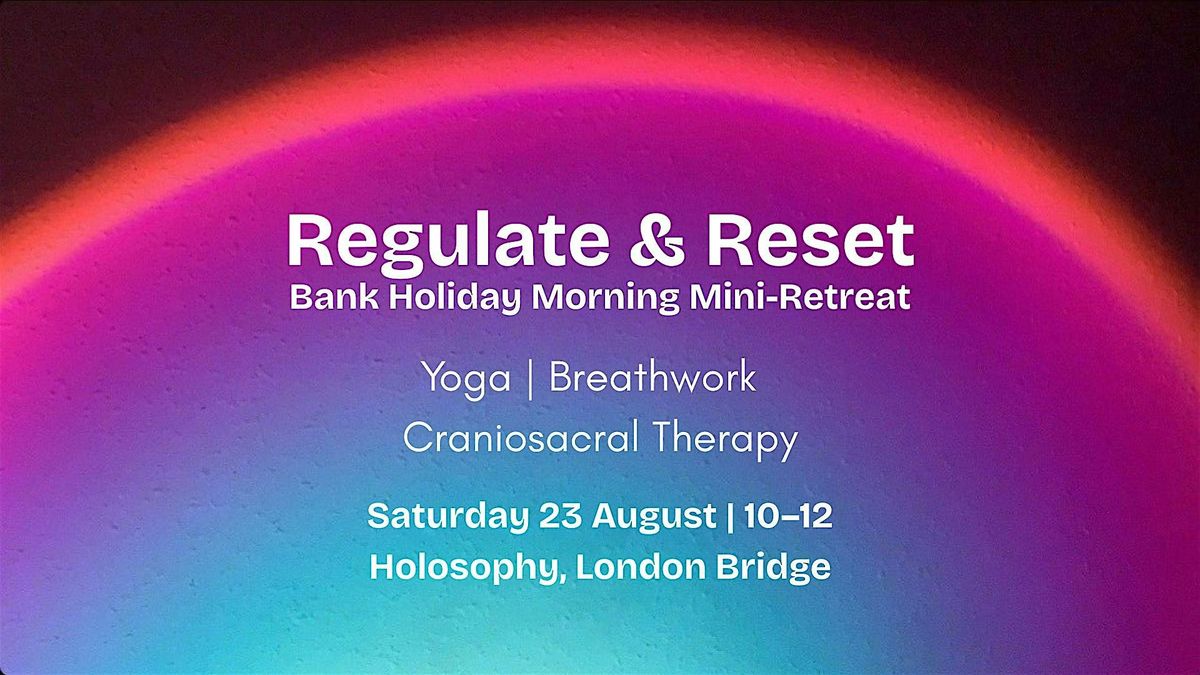 Regulate & Reset
Bank Holiday Morning Mini-Retreat

Yoga | Breathwork
Craniosacral Therapy

Saturday 23 August | 10–12
Holosophy, London Bridge